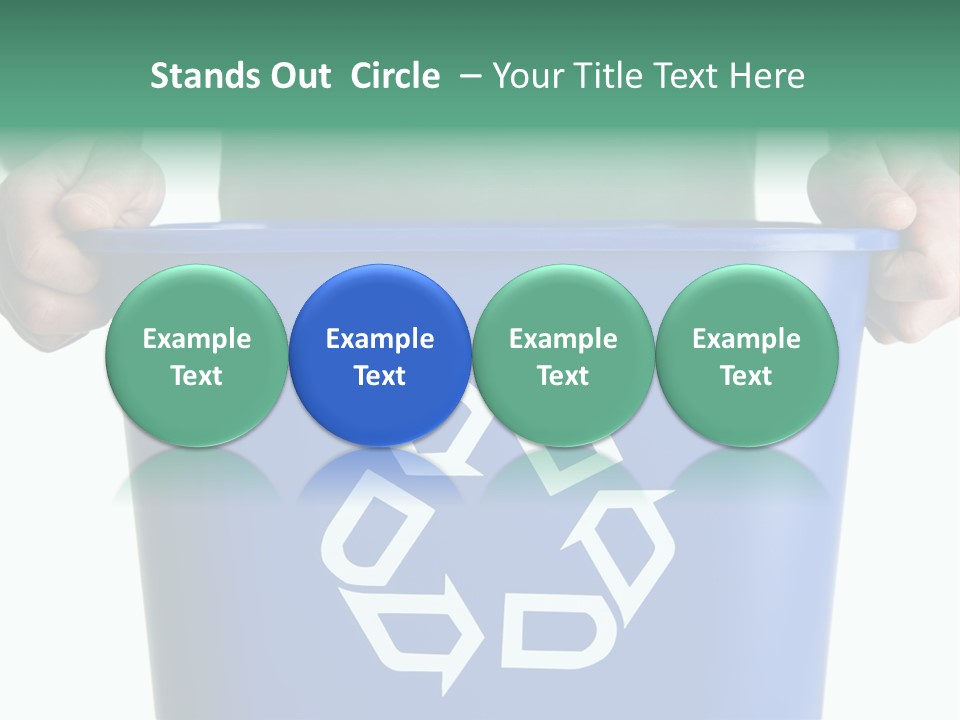 Stands Out Circle – Your Title Text Here

Example Text

Example Text

Example Text

Example Text